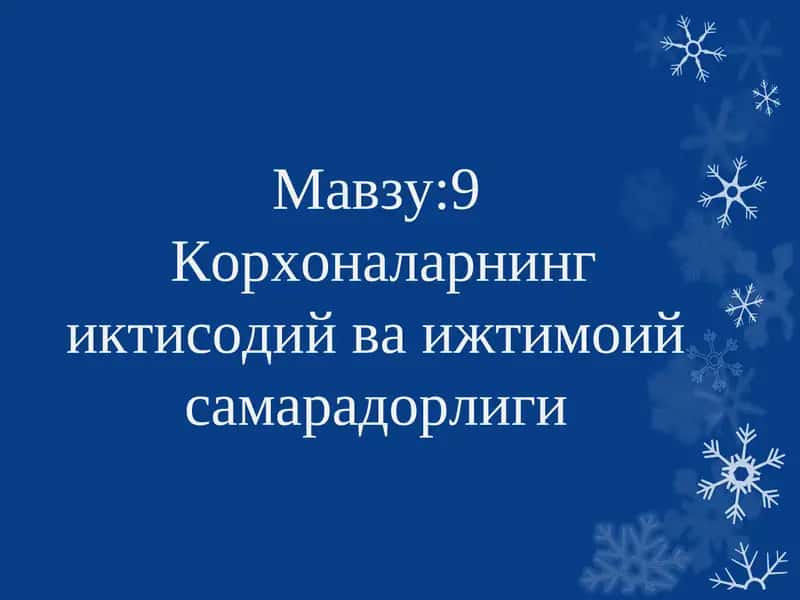 Мавзу:9
Корхоналарнинг иктисодий ва ижтимоий самарадорлиги